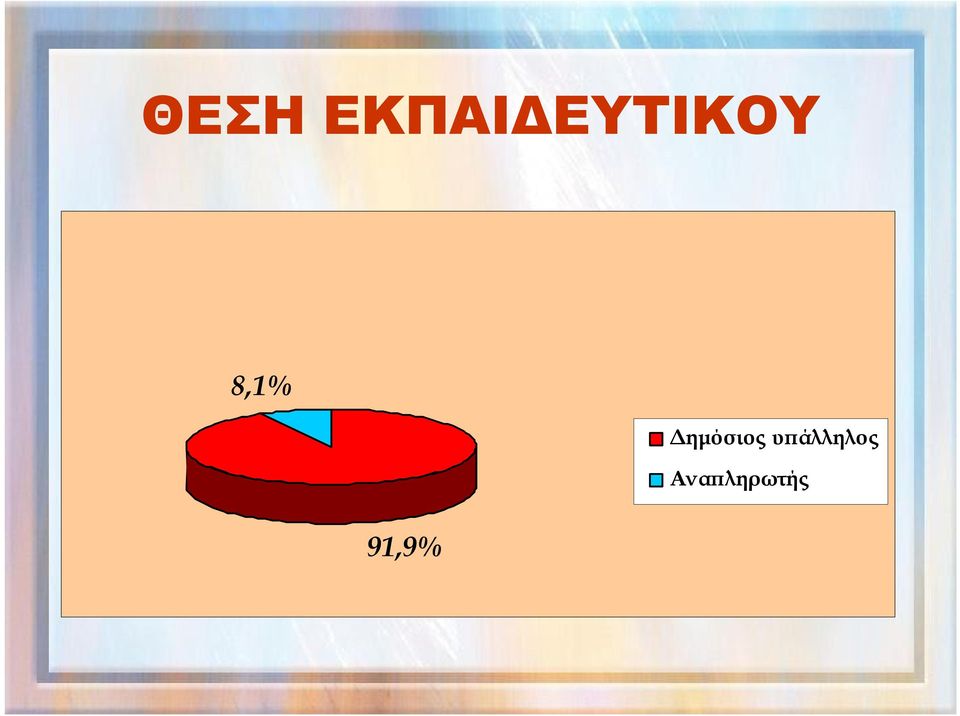 ΘΕΣΗ ΕΚΠΑΙΔΕΥΤΙΚΟΥ

8,1%

91,9%

Δημόσιος υπάλληλος
Αναπληρωτής